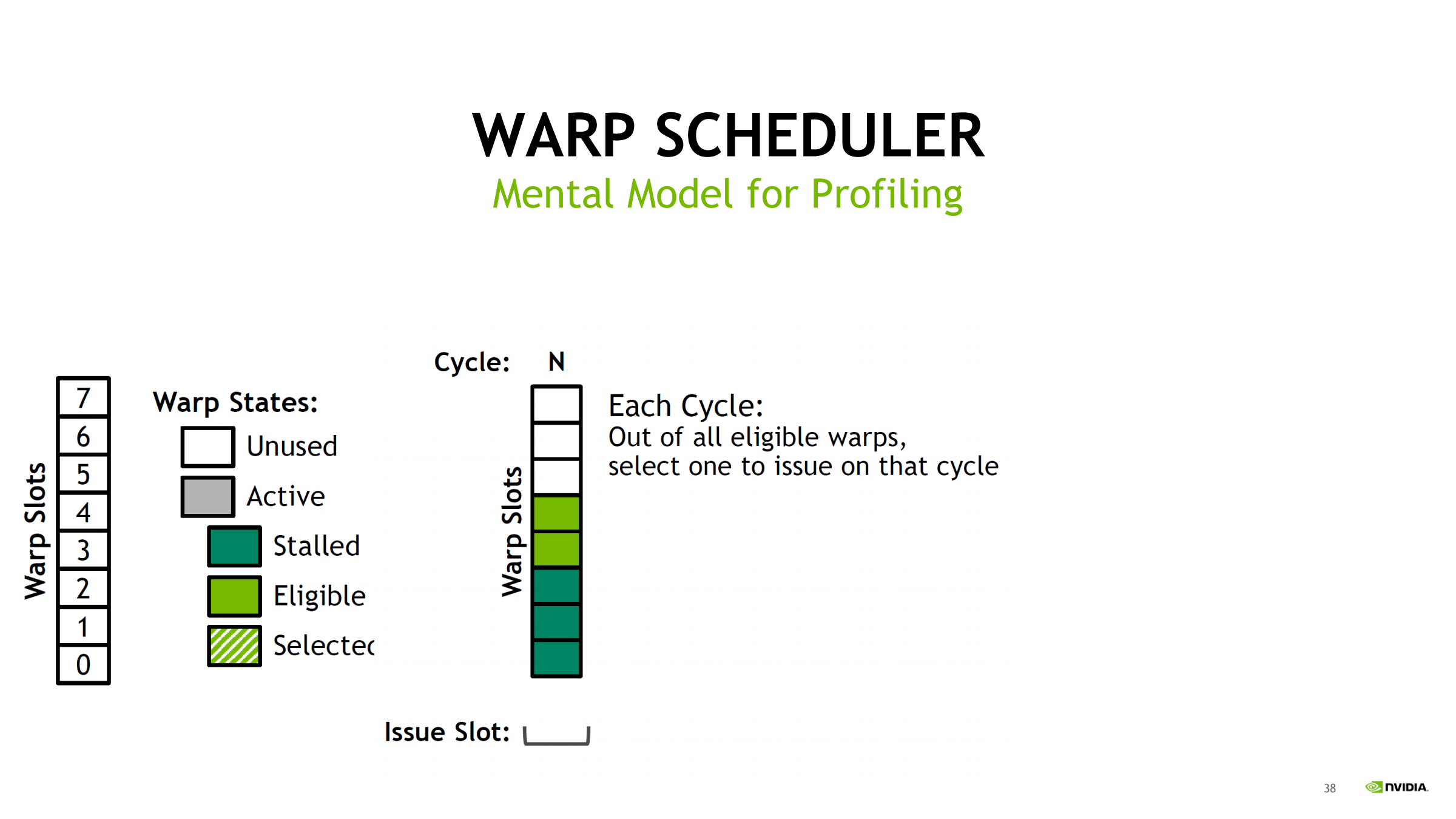 WARP SCHEDULER
Mental Model for Profiling

Warp Slots
7
6
5
4
3
2
1
0

Warp States:
Unused
Active
Stalled
Eligible
Selectec

Cycle: N

Warp Slots

Each Cycle:
Out of all eligible warps, select one to issue on that cycle

Issue Slot:

38 NVIDIA.